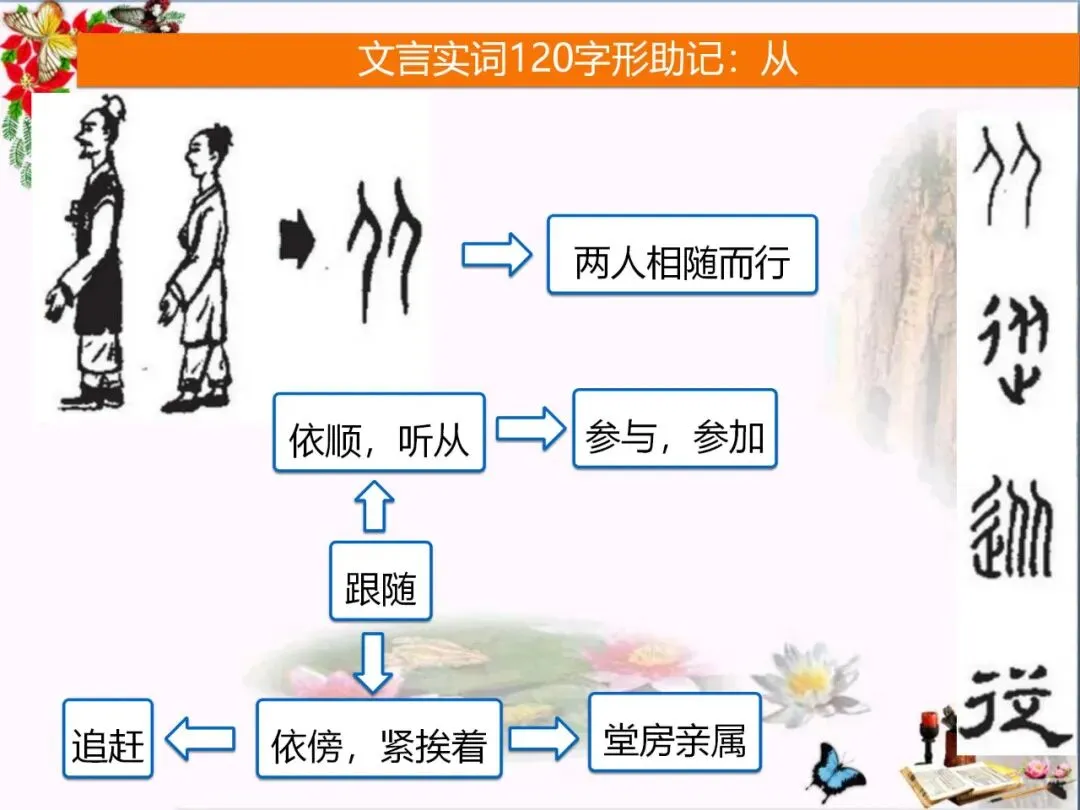 文言实词120字形助记：从

两人相随而行

依顺，听从

参与，参加

跟随

追赶

依傍，紧挨着

堂房亲属